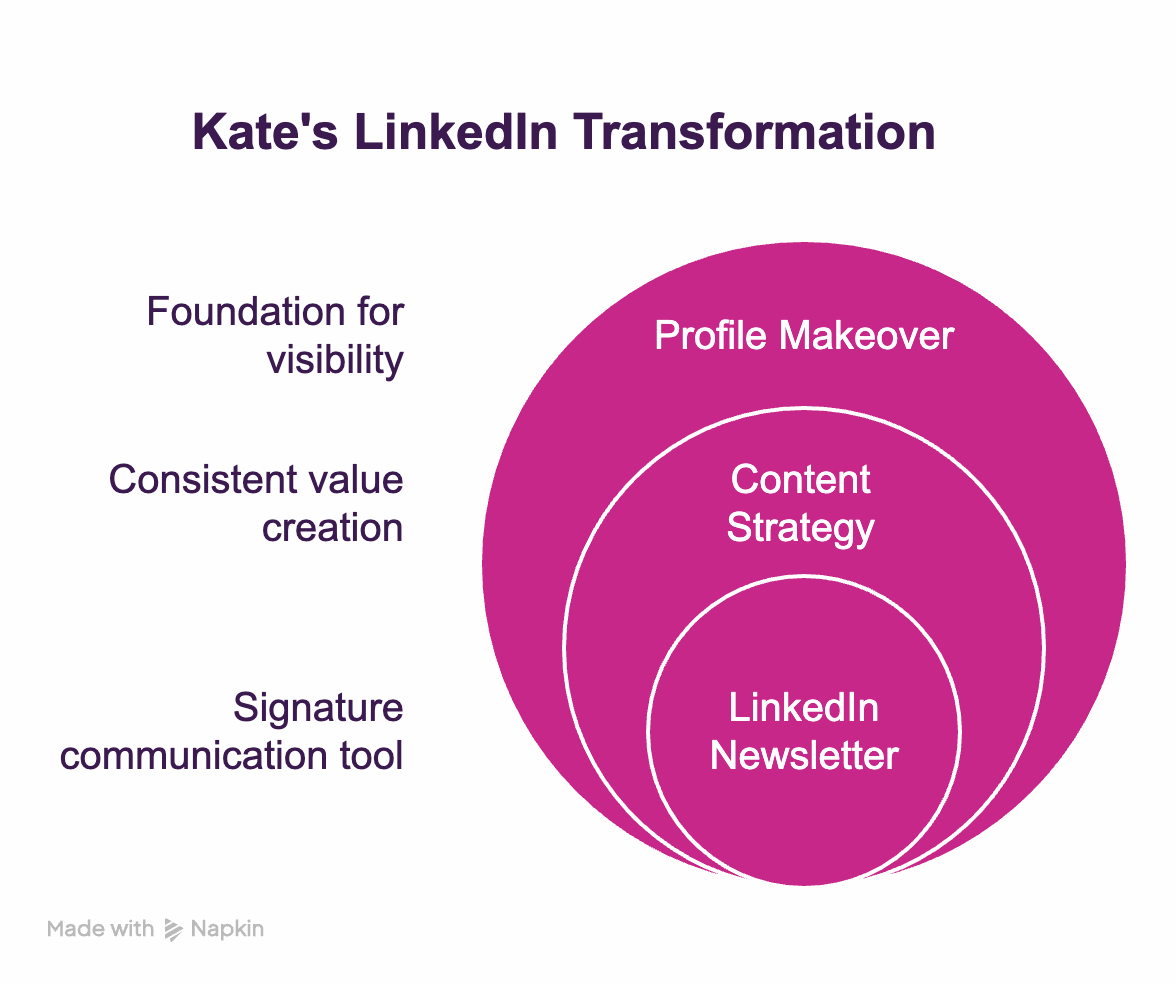 Kate's LinkedIn Transformation

Foundation for visibility

Profile Makeover

Consistent value creation

Content Strategy

Signature communication tool

LinkedIn Newsletter

Made with Napkin